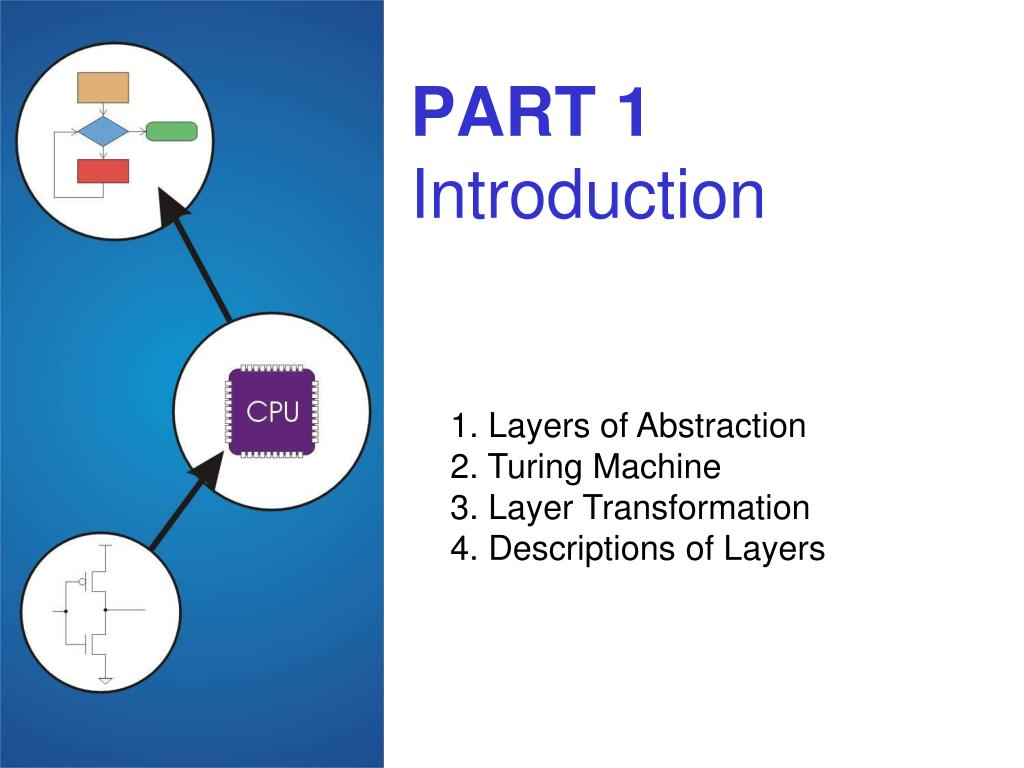 CPU

PART 1
Introduction

1. Layers of Abstraction
2. Turing Machine
3. Layer Transformation
4. Descriptions of Layers